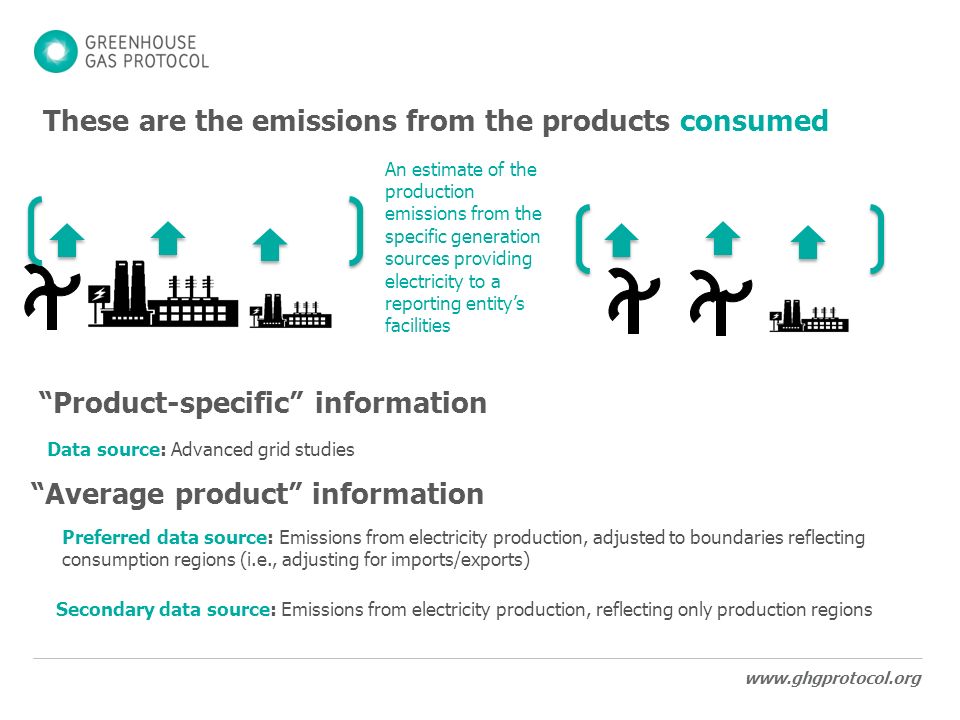 GREENHOUSE GAS PROTOCOL

These are the emissions from the products consumed

An estimate of the production emissions from the specific generation sources providing electricity to a reporting entity's facilities

"Product-specific" information

Data source: Advanced grid studies

"Average product" information

Preferred data source: Emissions from electricity production, adjusted to boundaries reflecting consumption regions (i.e., adjusting for imports/exports)

Secondary data source: Emissions from electricity production, reflecting only production regions

www.ghgprotocol.org